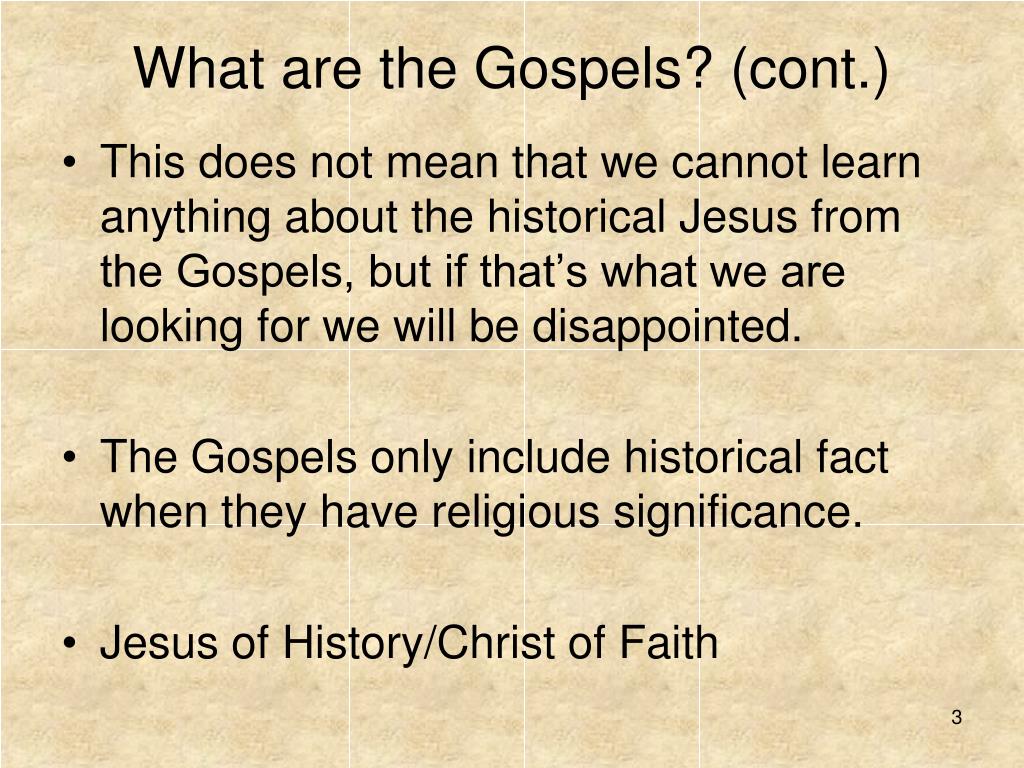 What are the Gospels? (cont.)

• This does not mean that we cannot learn anything about the historical Jesus from the Gospels, but if that’s what we are looking for we will be disappointed.

• The Gospels only include historical fact when they have religious significance.

• Jesus of History/Christ of Faith

3